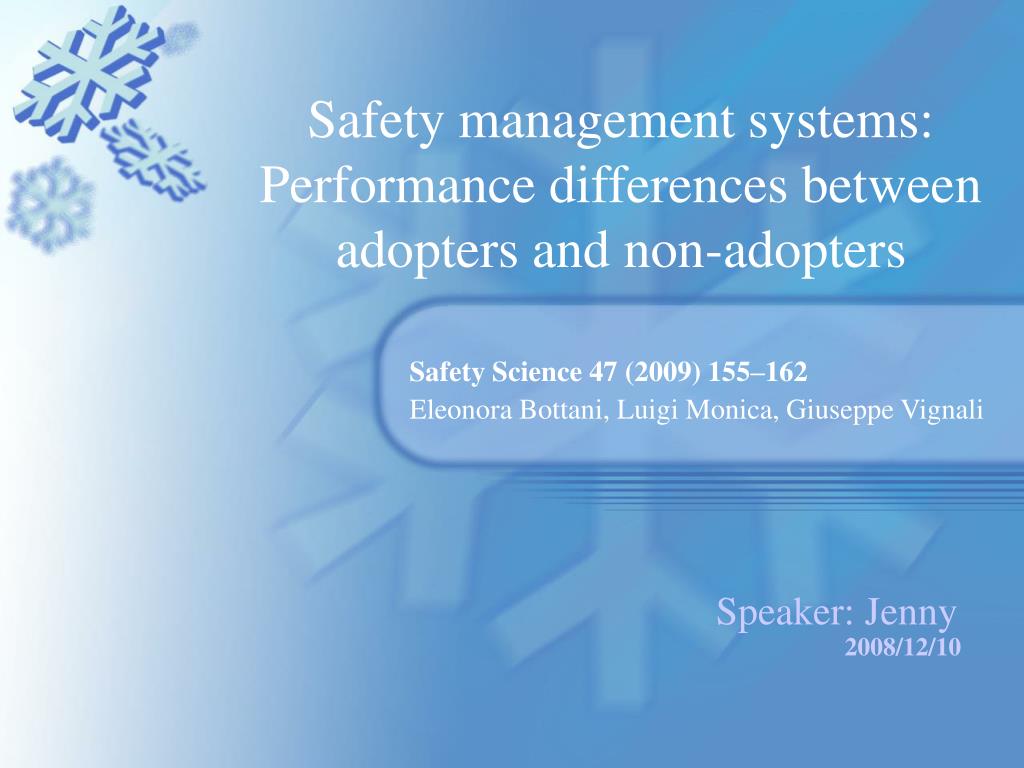 Safety management systems: Performance differences between adopters and non-adopters

Safety Science 47 (2009) 155–162
Eleonora Bottani, Luigi Monica, Giuseppe Vignali

Speaker: Jenny
2008/12/10